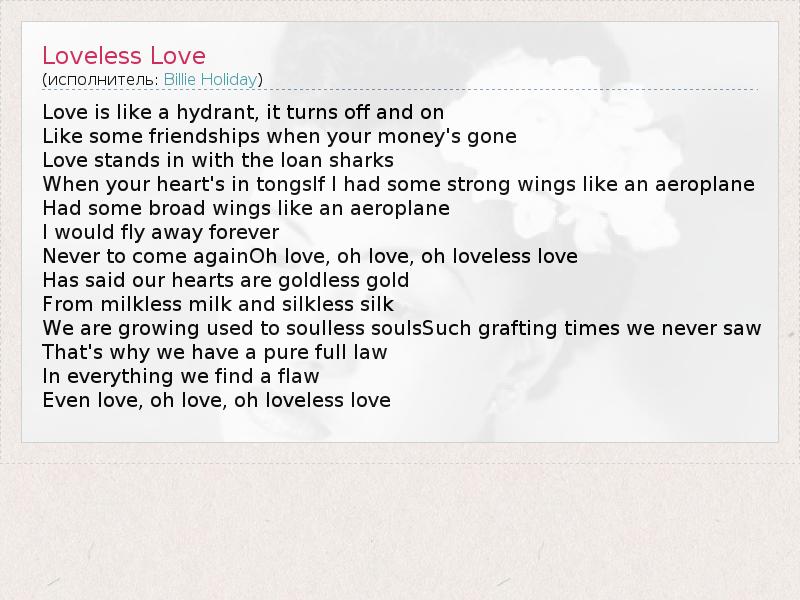 Loveless Love
(исполнитель: Billie Holiday)

Love is like a hydrant, it turns off and on
Like some friendships when your money's gone
Love stands in with the loan sharks
When your heart's in tongsIf I had some strong wings like an aeroplane
Had some broad wings like an aeroplane
I would fly away forever
Never to come againOh love, oh love, oh loveless love
Has said our hearts are goldless gold
From milkless milk and silkless silk
We are growing used to soulless soulsSuch grafting times we never saw
That's why we have a pure full law
In everything we find a flaw
Even love, oh love, oh loveless love